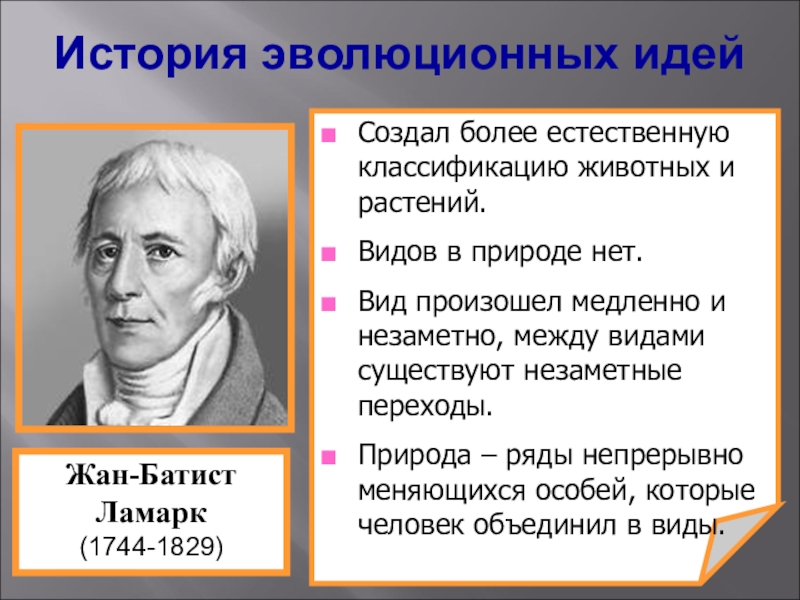 История эволюционных идей

Жан-Батист Ламарк
(1744-1829)

■ Создал более естественную классификацию животных и растений.

■ Видов в природе нет.

■ Вид произошел медленно и незаметно, между видами существуют незаметные переходы.

■ Природа – ряды непрерывно меняющихся особей, которые человек объединил в виды.